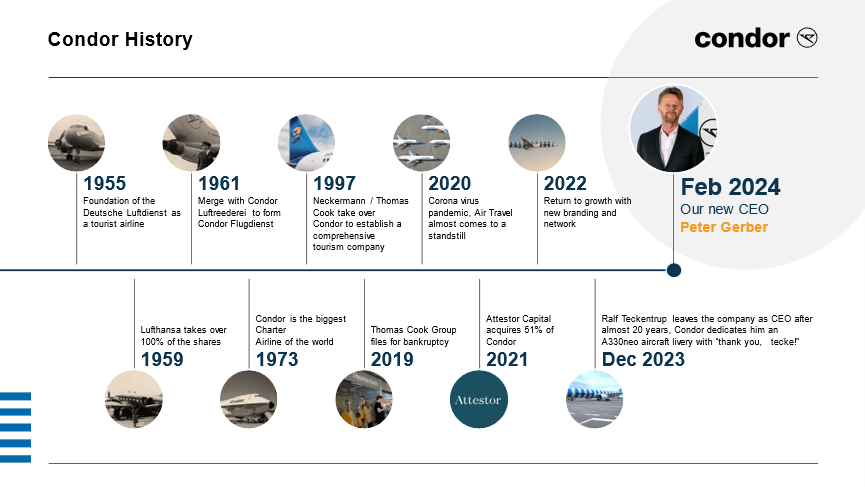 Condor History

condor

1955
Foundation of the Deutsche Luftdienst as a tourist airline

1961
Merge with Condor Luftreederei to form Condor Flugdienst

1997
Neckermann / Thomas Cook take over Condor to establish a comprehensive tourism company

2020
Corona virus pandemic, Air Travel almost comes to a standstill

2022
Return to growth with new branding and network

Feb 2024
Our new CEO
Peter Gerber

Lufthansa takes over 100% of the shares
1959

Condor is the biggest Charter Airline of the world
1973

Thomas Cook Group files for bankruptcy
2019

Attestor Capital acquires 51% of Condor
2021

Attestor

Ralf Teckentrup leaves the company as CEO after almost 20 years, Condor dedicates him an A330neo aircraft livery with "thank you, tecke!"
Dec 2023